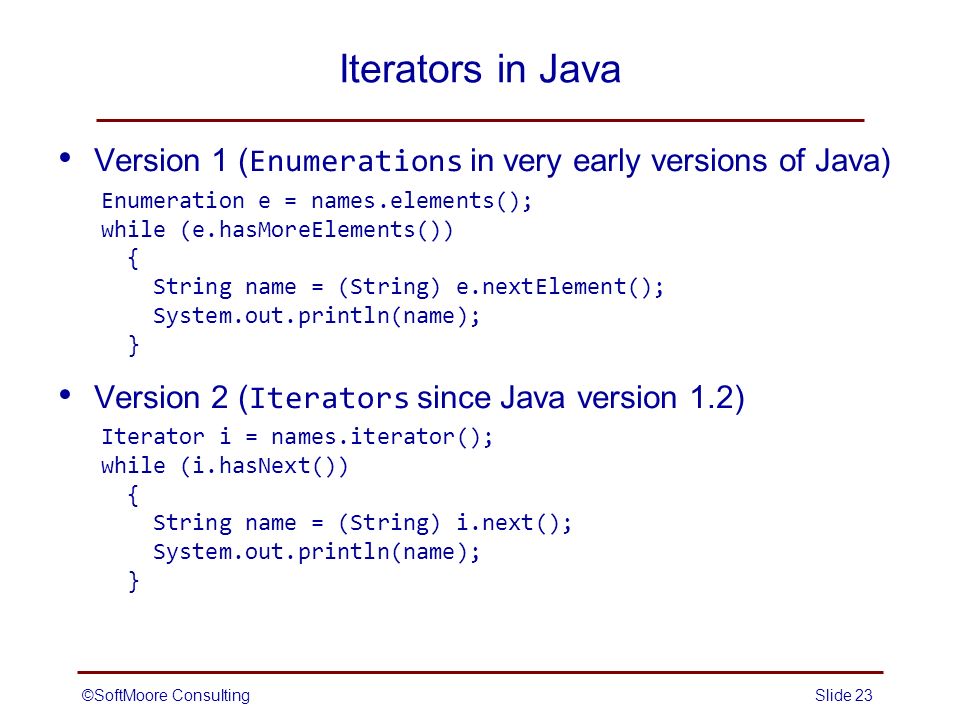 Iterators in Java

• Version 1 (Enumerations in very early versions of Java)

Enumeration e = names.elements();
while (e.hasMoreElements())
  {
    String name = (String) e.nextElement();
    System.out.println(name);
  }

• Version 2 (Iterators since Java version 1.2)

Iterator i = names.iterator();
while (i.hasNext())
  {
    String name = (String) i.next();
    System.out.println(name);
  }

©SoftMoore Consulting

Slide 23